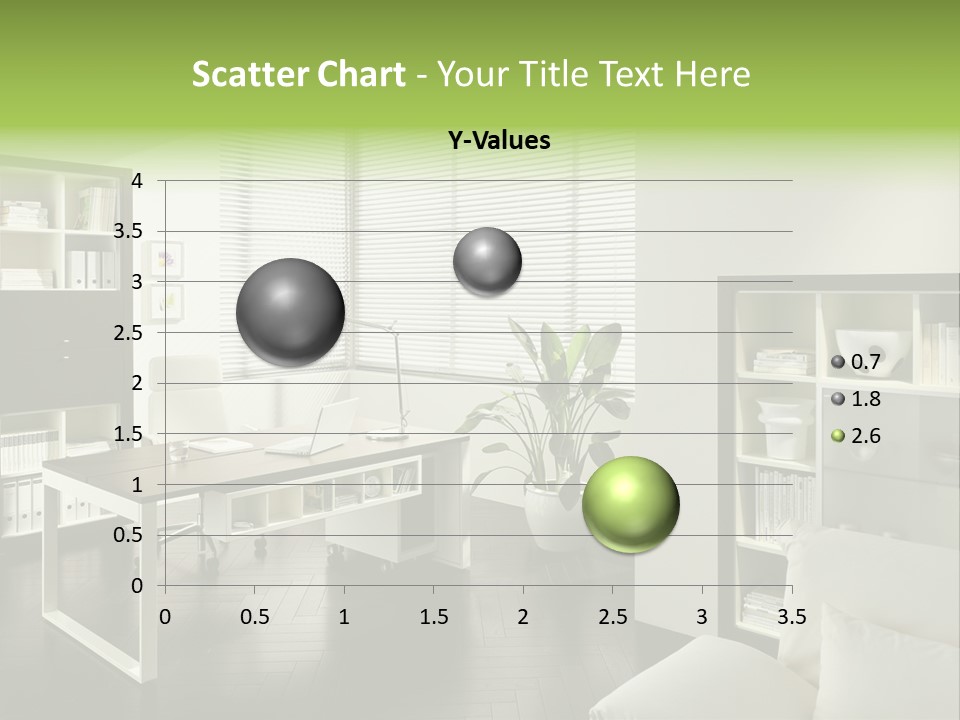 Scatter Chart - Your Title Text Here

Y-Values

4
3.5
3
2.5
2
1.5
1
0.5
0

0 0.5 1 1.5 2 2.5 3 3.5

0.7
1.8
2.6